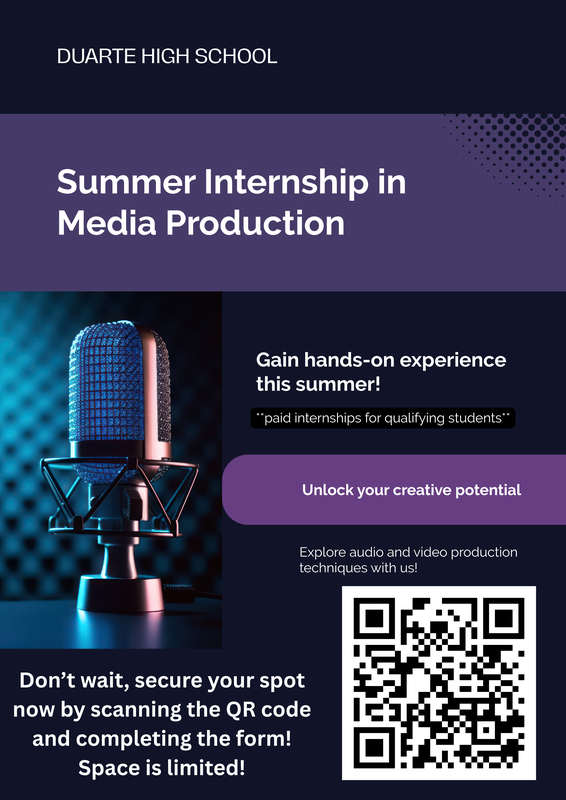 DUARTE HIGH SCHOOL

Summer Internship in Media Production

Gain hands-on experience this summer!

**paid internships for qualifying students**

Unlock your creative potential

Explore audio and video production techniques with us!

Don't wait, secure your spot now by scanning the QR code and completing the form! Space is limited!